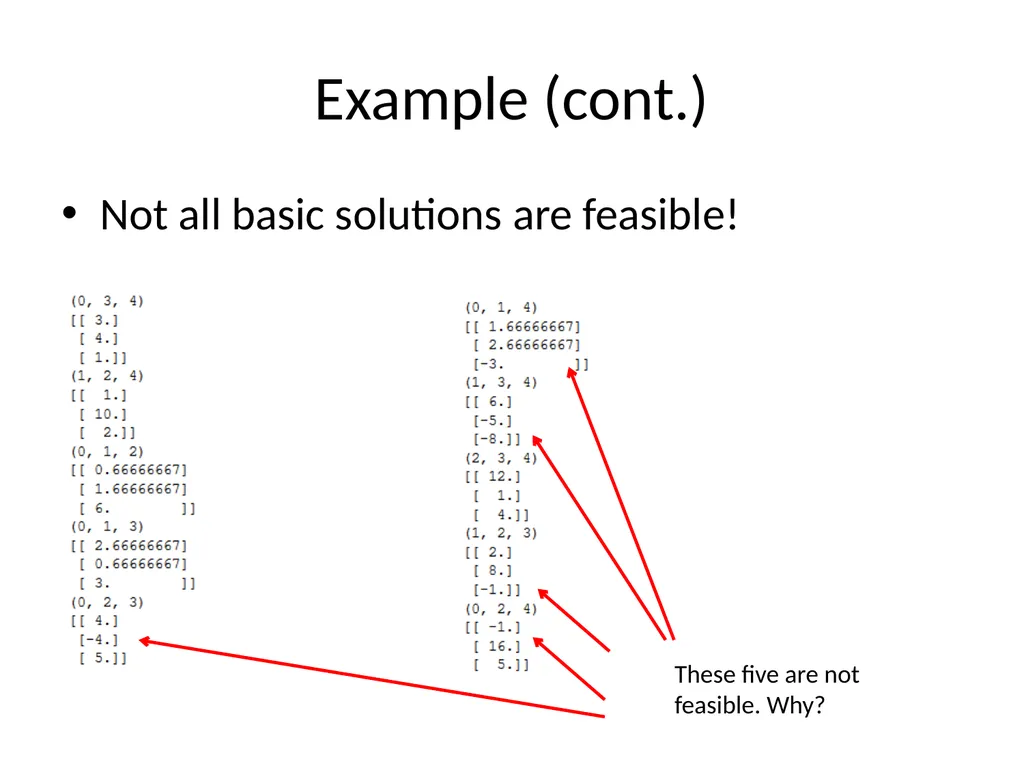 Example (cont.)

• Not all basic solutions are feasible!

(0, 3, 4)
[[ 3.]
 [ 4.]
 [ 1.]]
(1, 2, 4)
[[ 1.]
 [ 10.]
 [ 2.]]
(0, 1, 2)
[[ 0.66666667]
 [ 1.66666667]
 [ 6.        ]]
(0, 1, 3)
[[ 2.66666667]
 [ 0.66666667]
 [ 3.        ]]
(0, 2, 3)
[[ 4.]
 [-4.]
 [ 5.]]

(0, 1, 4)
[[ 1.66666667]
 [ 2.66666667]
 [-3.        ]]
(1, 3, 4)
[[ 6.]
 [-5.]
 [-8.]]
(2, 3, 4)
[[ 12.]
 [ 1.]
 [ 4.]]
(1, 2, 3)
[[ 2.]
 [ 8.]
 [-1.]]
(0, 2, 4)
[[ -1.]
 [ 16.]
 [ 5.]]

These five are not feasible. Why?